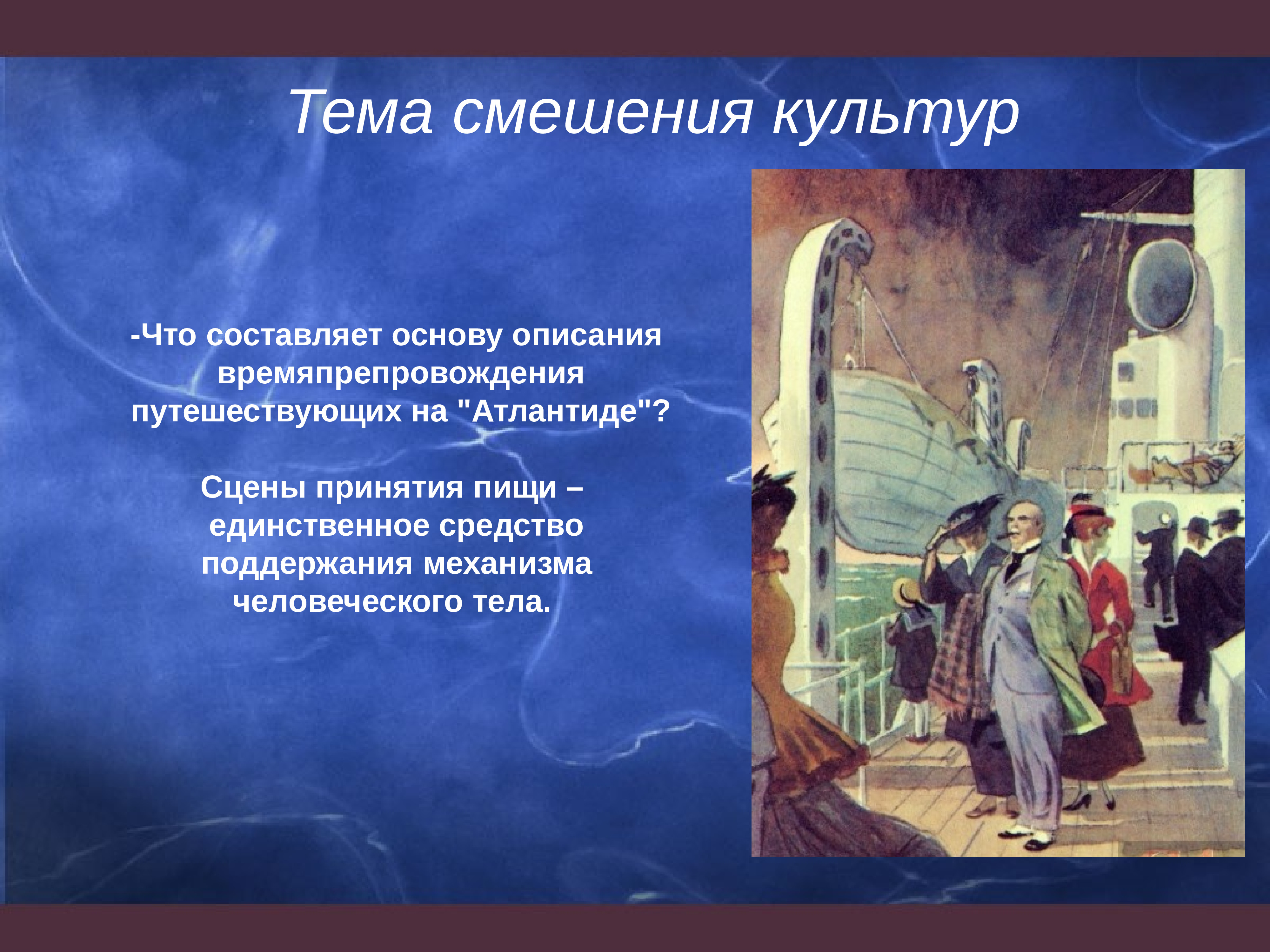 Тема смешения культур

-Что составляет основу описания времяпрепровождения путешествующих на "Атлантиде"?

Сцены принятия пищи – единственное средство поддержания механизма человеческого тела.